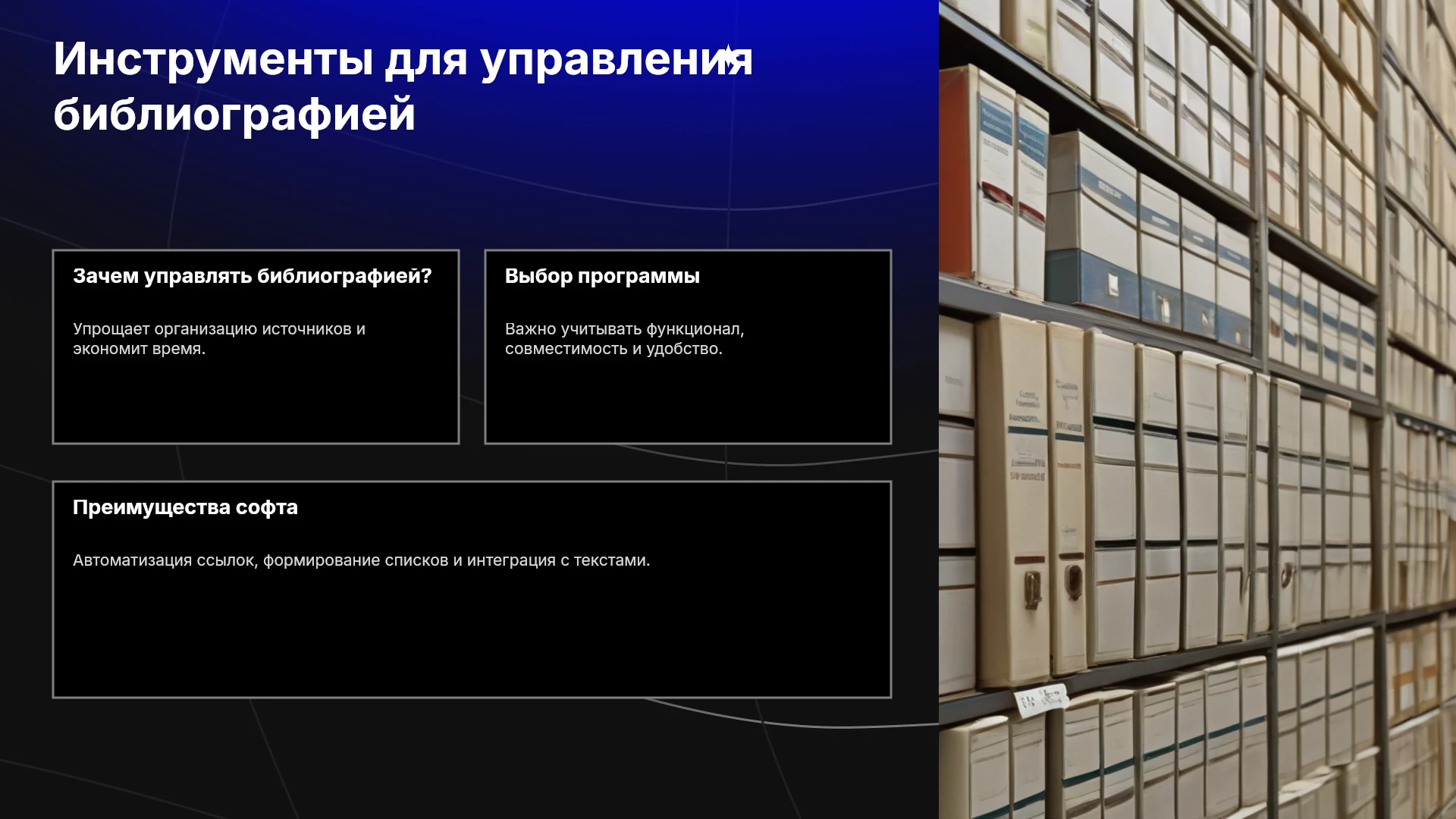 Инструменты для управления библиографией

Зачем управлять библиографией?

Упрощает организацию источников и экономит время.

Выбор программы

Важно учитывать функционал, совместимость и удобство.

Преимущества софта

Автоматизация ссылок, формирование списков и интеграция с текстами.